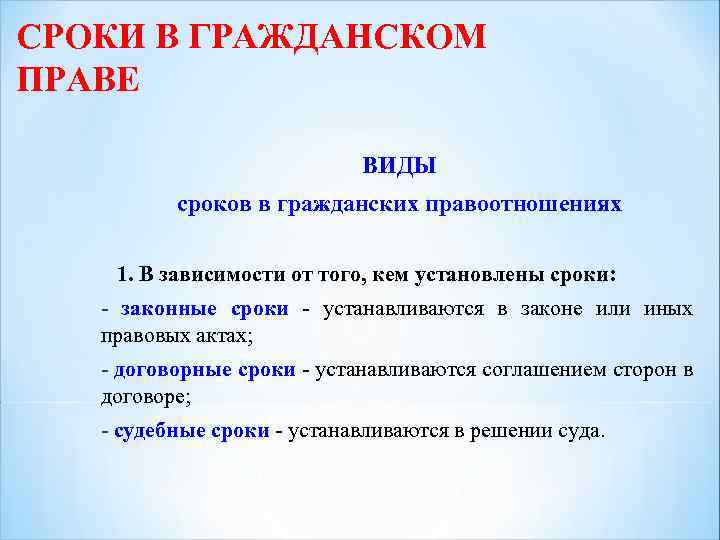 СРОКИ В ГРАЖДАНСКОМ ПРАВЕ

ВИДЫ

сроков в гражданских правоотношениях

1. В зависимости от того, кем установлены сроки:

- законные сроки - устанавливаются в законе или иных правовых актах;

- договорные сроки - устанавливаются соглашением сторон в договоре;

- судебные сроки - устанавливаются в решении суда.